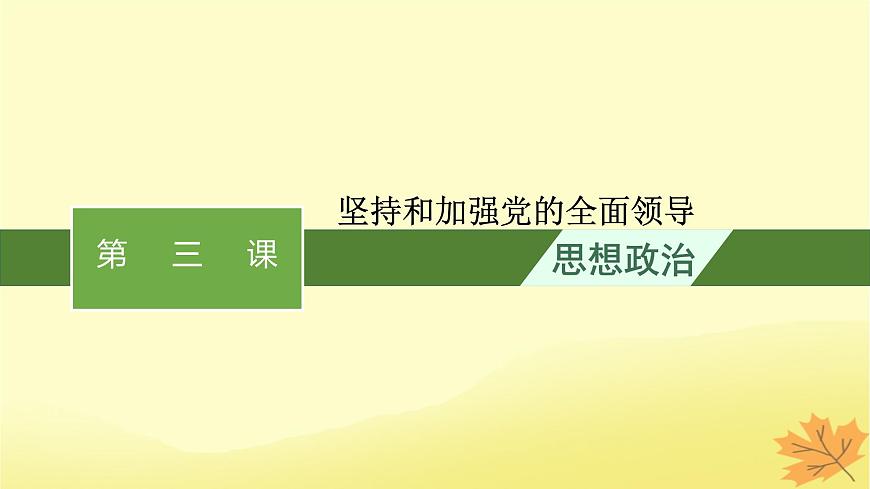 第　三　课

坚持和加强党的全面领导

思想政治